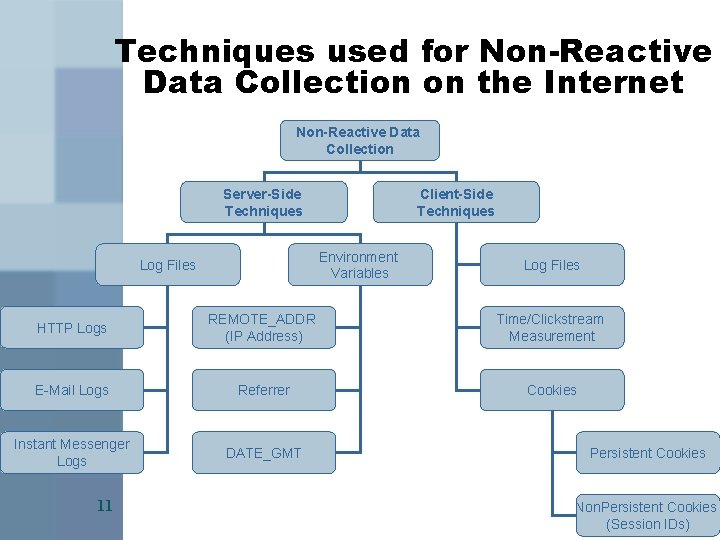 Techniques used for Non-Reactive Data Collection on the Internet

Non-Reactive Data Collection

Server-Side Techniques

Client-Side Techniques

Log Files

Environment Variables

Log Files

HTTP Logs

REMOTE_ADDR (IP Address)

Time/Clickstream Measurement

E-Mail Logs

Referrer

Cookies

Instant Messenger Logs

DATE_GMT

Persistent Cookies

NonPersistent Cookies (Session IDs)

11